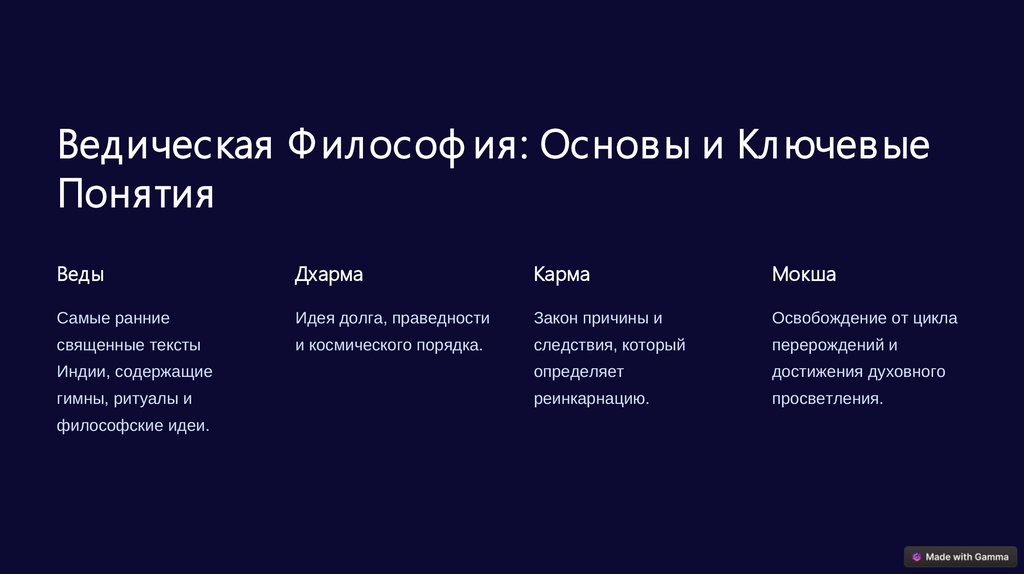 Ведическая Философия: Основы и Ключевые Понятия

Веды

Самые ранние священные тексты Индии, содержащие гимны, ритуалы и философские идеи.

Дхарма

Идея долга, праведности и космического порядка.

Карма

Закон причины и следствия, который определяет реинкарнацию.

Мокша

Освобождение от цикла перерождений и достижения духовного просветления.

Made with Gamma